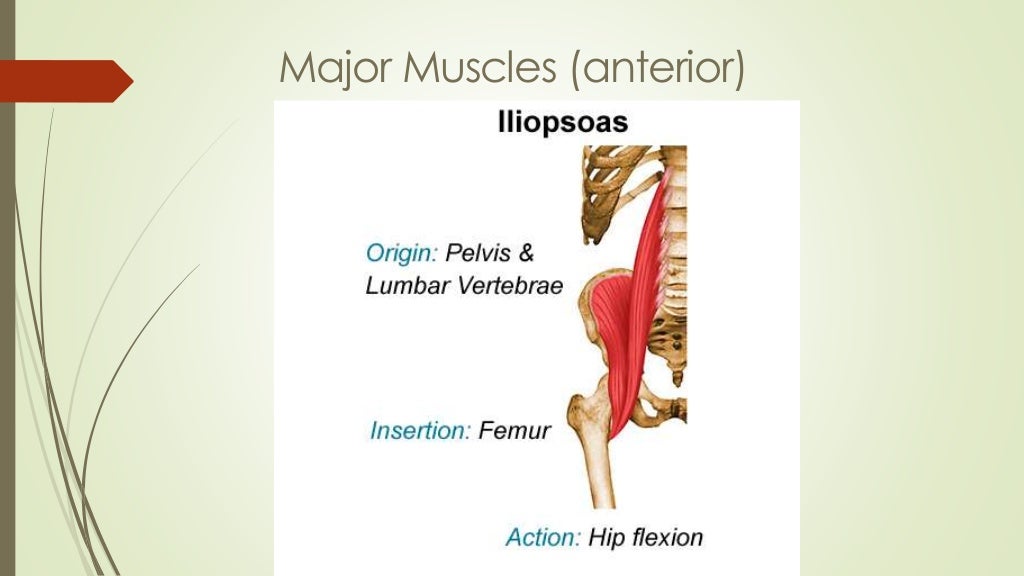 Major Muscles (anterior)

Iliopsoas

Origin: Pelvis & Lumbar Vertebrae

Insertion: Femur

Action: Hip flexion